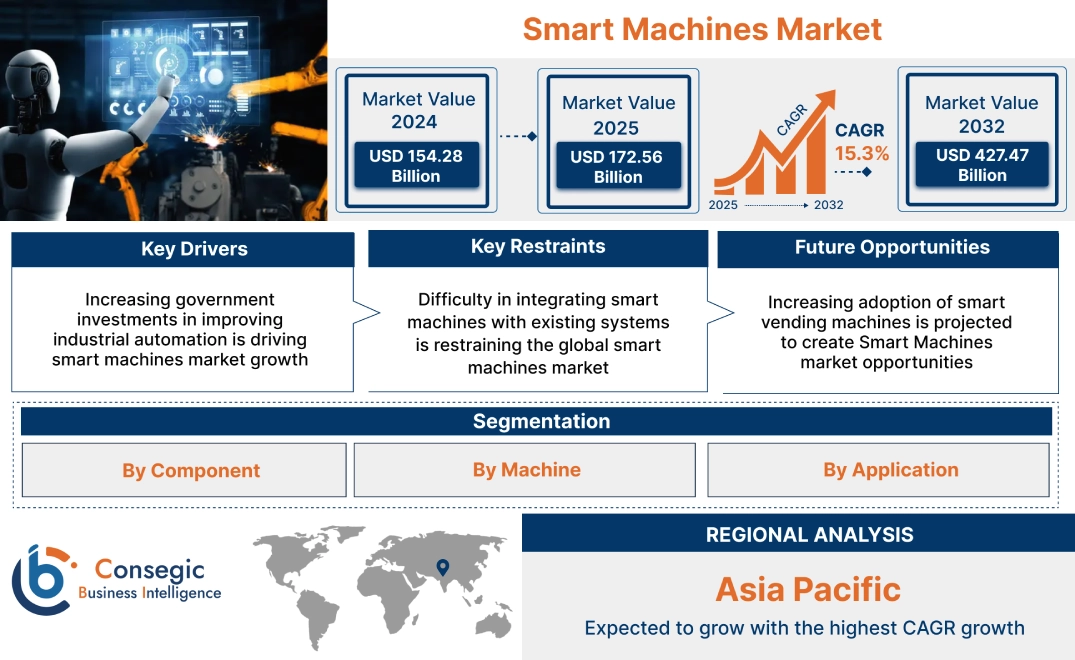 Smart Machines Market

Market Value 2024
USD 154.28 Billion

Market Value 2025
USD 172.56 Billion

CAGR
CAGR
15.3%
2025 2032

Market Value 2032
USD 427.47 Billion

Key Drivers
Increasing government investments in improving industrial automation is driving smart machines market growth

Key Restraints
Difficulty in integrating smart machines with existing systems is restraining the global smart machines market

Future Opportunities
Increasing adoption of smart vending machines is projected to create Smart Machines market opportunities

Segmentation
By Component
By Machine
By Application

Consegic
Business Intelligence

REGIONAL ANALYSIS
Asia Pacific
Expected to grow with the highest CAGR growth